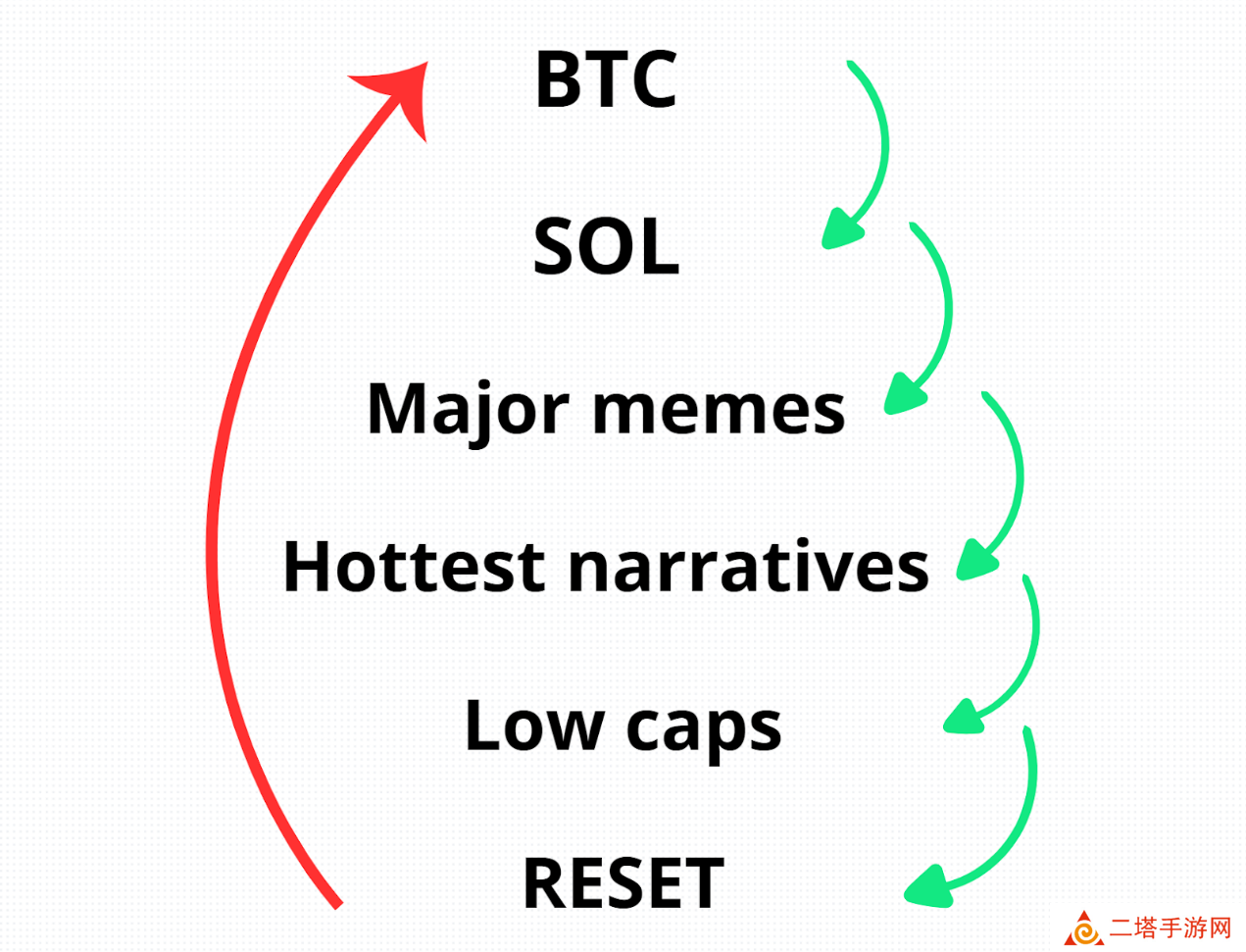 BTC

SOL

Major memes

Hottest narratives

Low caps

RESET

二塔手游网